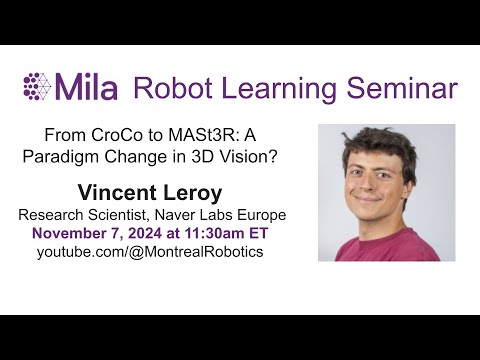 Mila Robot Learning Seminar

From CroCo to MASt3R: A Paradigm Change in 3D Vision?

Vincent Leroy
Research Scientist, Naver Labs Europe
November 7, 2024 at 11:30am ET
youtube.com/@MontrealRobotics